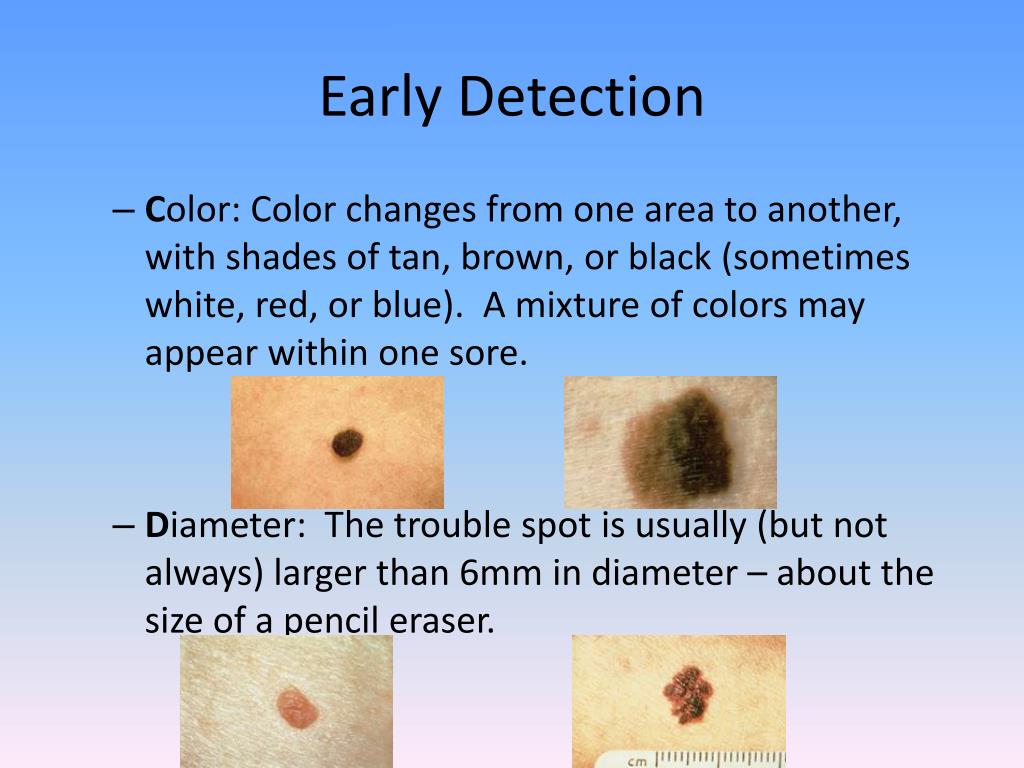 Early Detection

– Color: Color changes from one area to another, with shades of tan, brown, or black (sometimes white, red, or blue). A mixture of colors may appear within one sore.

– Diameter: The trouble spot is usually (but not always) larger than 6mm in diameter – about the size of a pencil eraser.

cm